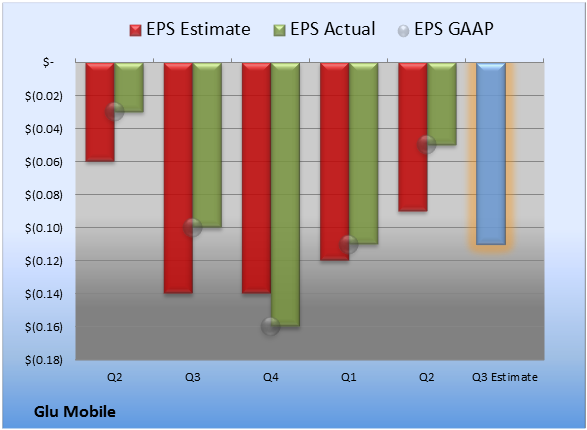 EPS Estimate EPS Actual EPS GAAP

$-
$(0.02)
$(0.04)
$(0.06)
$(0.08)
$(0.10)
$(0.12)
$(0.14)
$(0.16)
$(0.18)

Q2 Q3 Q4 Q1 Q2 Q3 Estimate

Glu Mobile